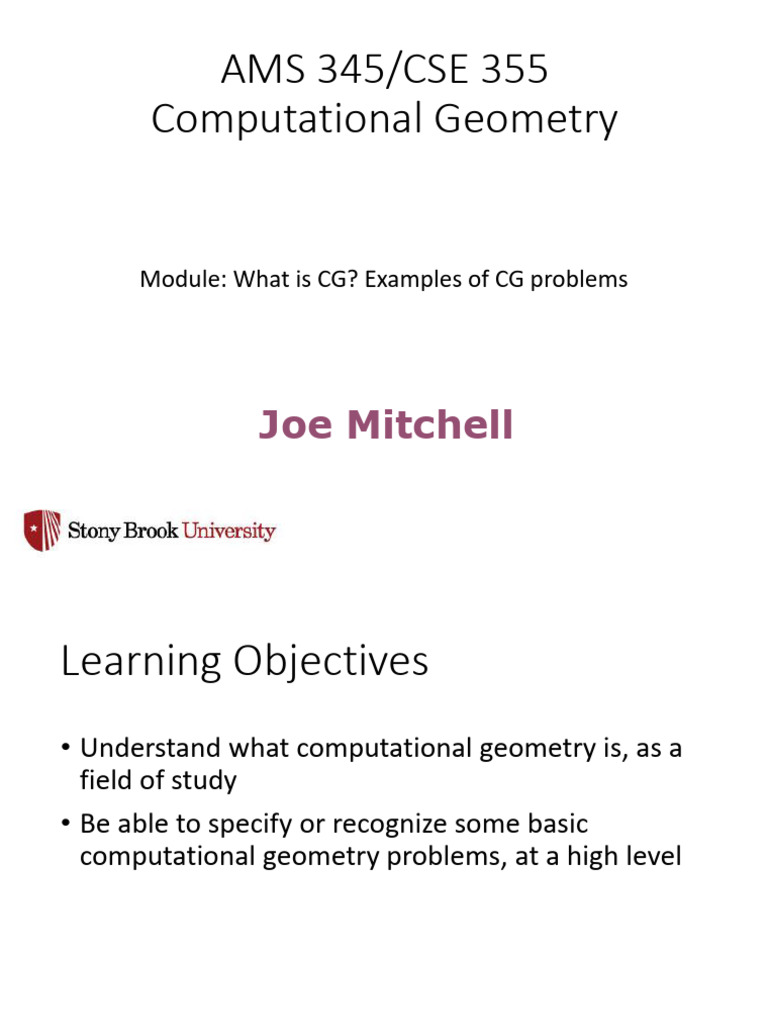 AMS 345/CSE 355
Computational Geometry

Module: What is CG? Examples of CG problems

Joe Mitchell

Stony Brook University

Learning Objectives

• Understand what computational geometry is, as a field of study
• Be able to specify or recognize some basic computational geometry problems, at a high level